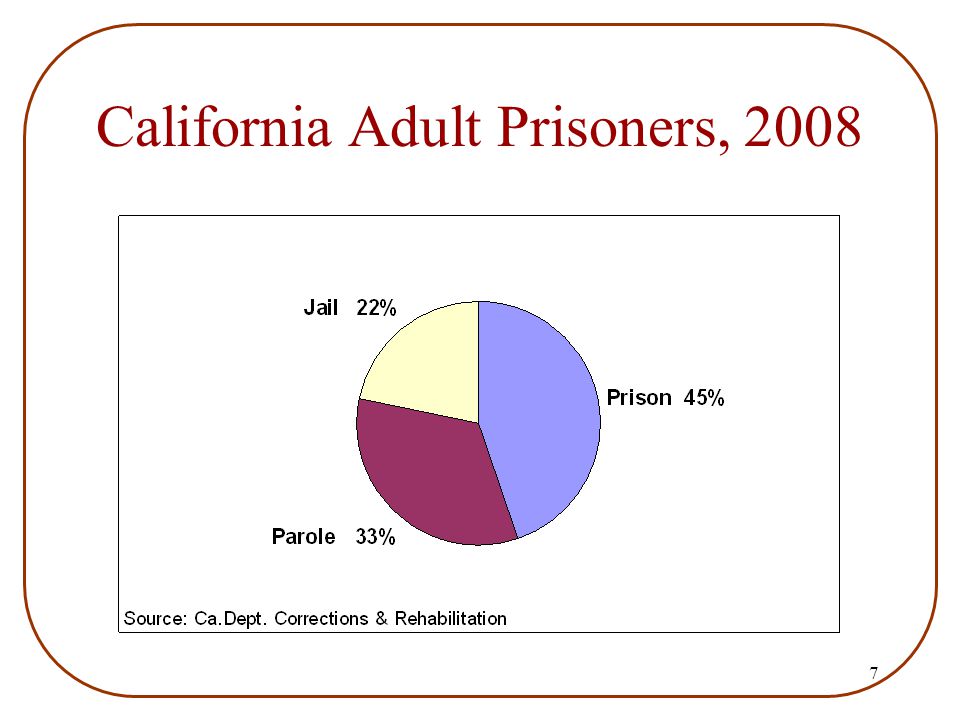 California Adult Prisoners, 2008

Jail 22%

Prison 45%

Parole 33%

Source: Ca.Dept. Corrections & Rehabilitation

7